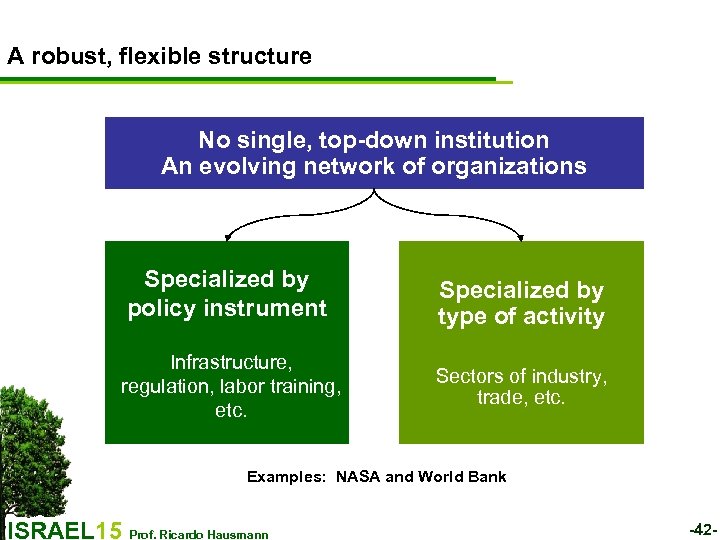 A robust, flexible structure

No single, top-down institution
An evolving network of organizations

Specialized by policy instrument

Infrastructure, regulation, labor training, etc.

Specialized by type of activity

Sectors of industry, trade, etc.

Examples: NASA and World Bank

ISRAEL15 Prof. Ricardo Hausmann

-42-